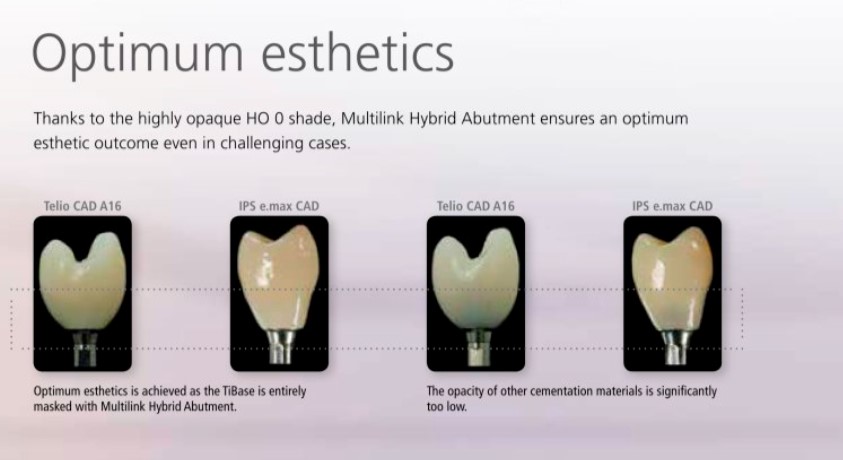 Optimum esthetics

Thanks to the highly opaque HO 0 shade, Multilink Hybrid Abutment ensures an optimum esthetic outcome even in challenging cases.

Telio CAD A16

IPS e.max CAD

Telio CAD A16

IPS e.max CAD

Optimum esthetics is achieved as the TiBase is entirely masked with Multilink Hybrid Abutment.

The opacity of other cementation materials is significantly too low.